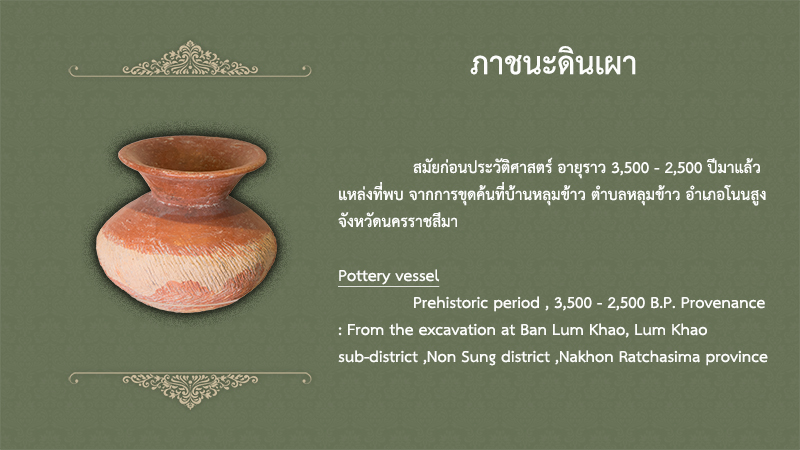 ภาชนะดินเผา

สมัยก่อนประวัติศาสตร์ อายุราว 3,500 - 2,500 ปีมาแล้ว แหล่งที่พบ จากการขุดค้นที่บ้านหลุมข้าว ตำบลหลุมข้าว อำเภอโนนสูง จังหวัดนครราชสีมา

Pottery vessel

Prehistoric period , 3,500 - 2,500 B.P. Provenance : From the excavation at Ban Lum Khao, Lum Khao sub-district ,Non Sung district ,Nakhon Ratchasima province